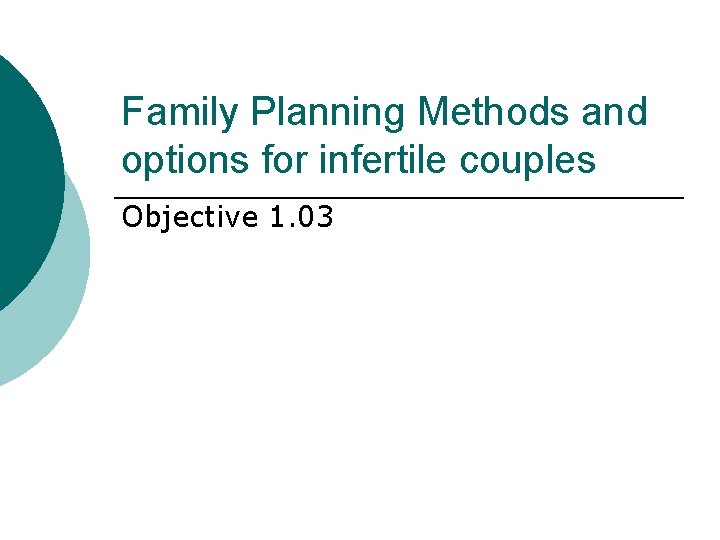 Family Planning Methods and options for infertile couples

Objective 1.03